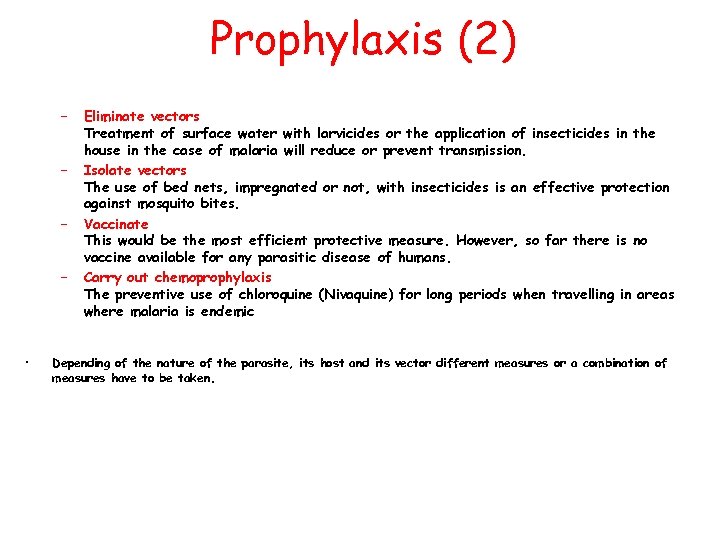 Prophylaxis (2)

– Eliminate vectors
Treatment of surface water with larvicides or the application of insecticides in the house in the case of malaria will reduce or prevent transmission.

– Isolate vectors
The use of bed nets, impregnated or not, with insecticides is an effective protection against mosquito bites.

– Vaccinate
This would be the most efficient protective measure. However, so far there is no vaccine available for any parasitic disease of humans.

– Carry out chemoprophylaxis
The preventive use of chloroquine (Nivaquine) for long periods when travelling in areas where malaria is endemic

• Depending of the nature of the parasite, its host and its vector different measures or a combination of measures have to be taken.